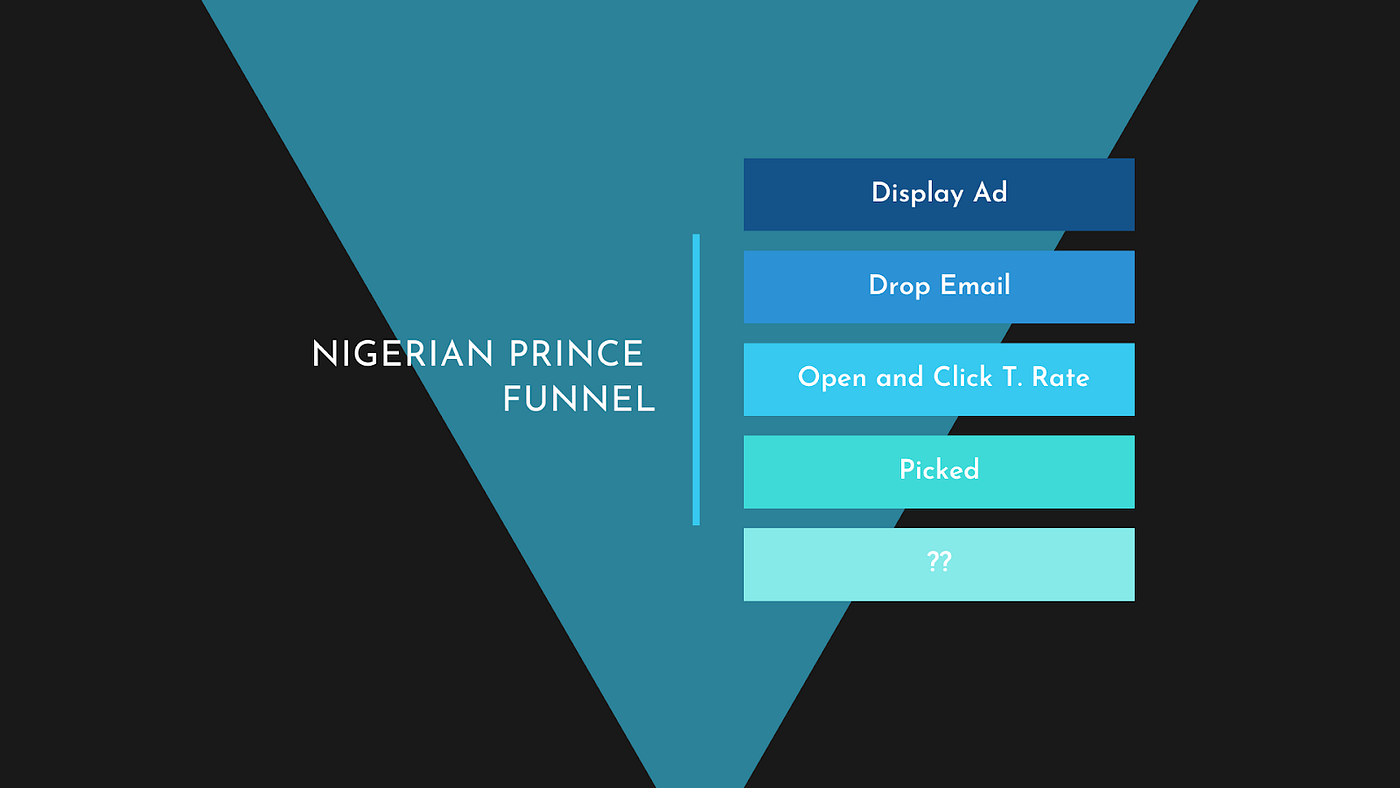 NIGERIAN PRINCE FUNNEL

Display Ad

Drop Email

Open and Click T. Rate

Picked

??